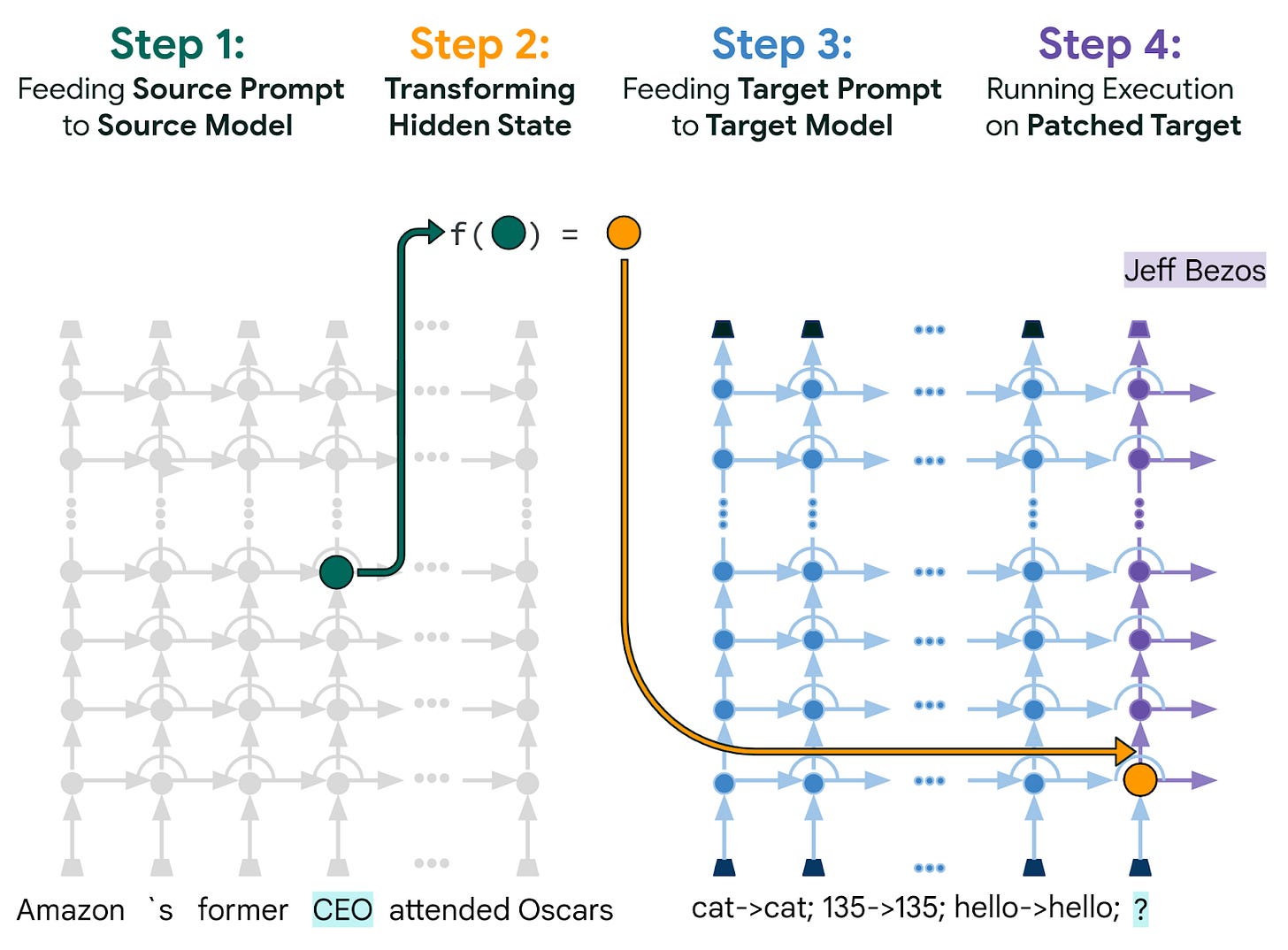 Step 1:
Feeding Source Prompt to Source Model

Step 2:
Transforming Hidden State

Step 3:
Feeding Target Prompt to Target Model

Step 4:
Running Execution on Patched Target

f( ) =

Jeff Bezos

Amazon `s former CEO attended Oscars

cat->cat; 135->135; hello->hello; ?